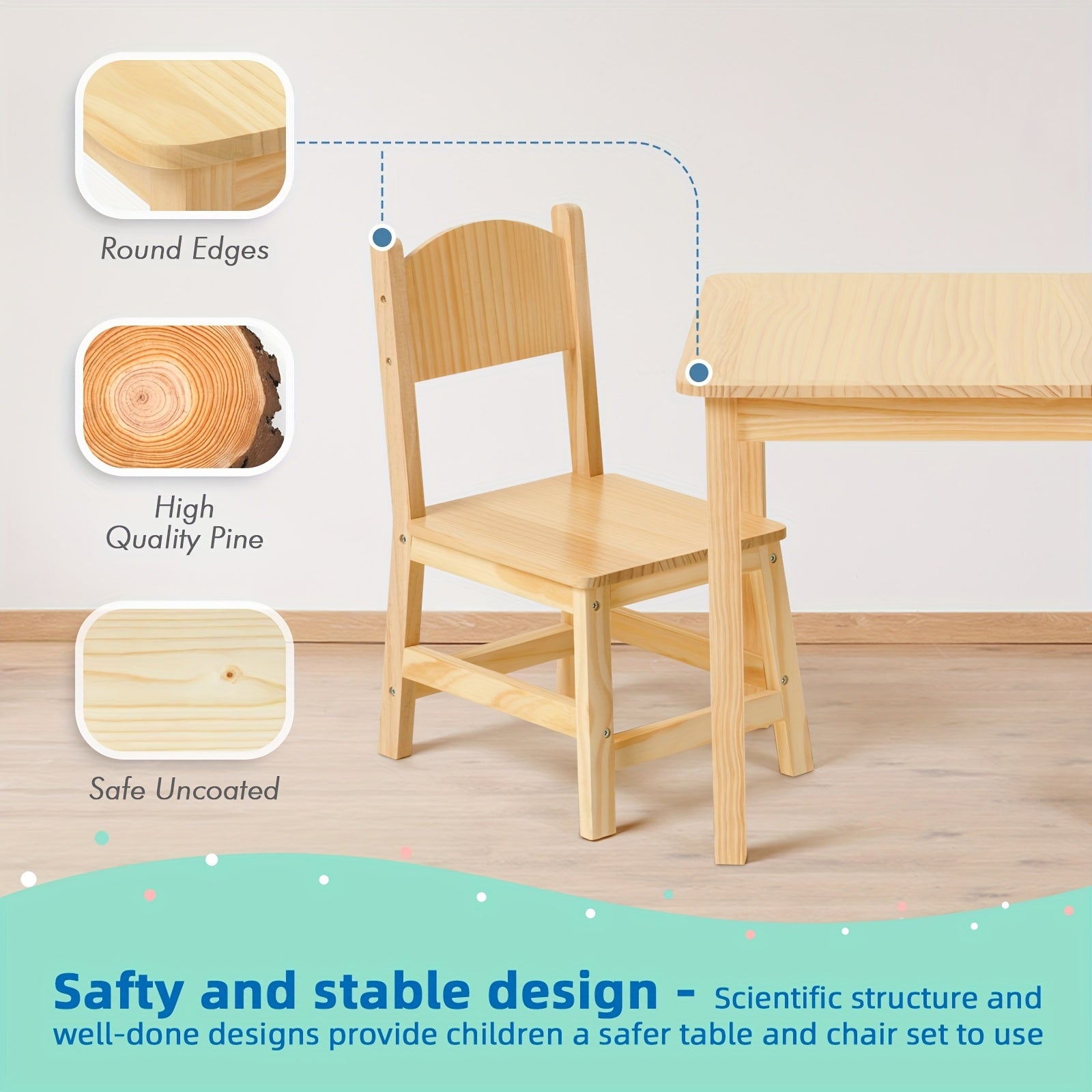 Round Edges

High Quality Pine

Safe Uncoated

Safty and stable design - Scientific structure and well-done designs provide children a safer table and chair set to use